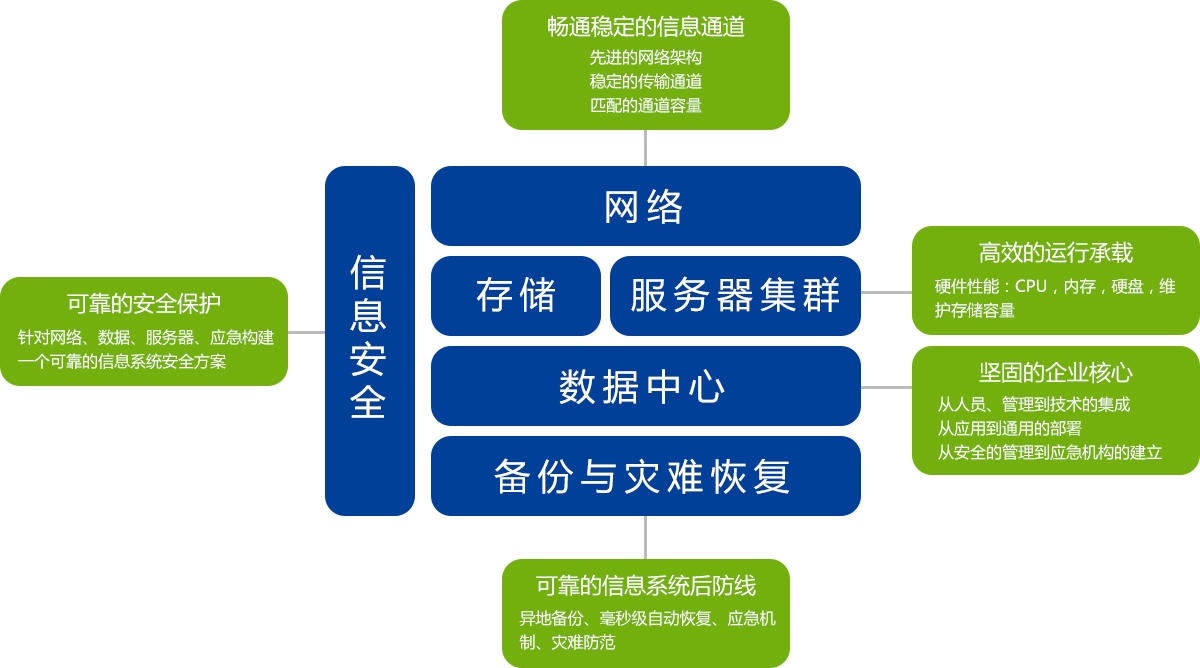 畅通稳定的信息通道
先进的网络架构
稳定的传输通道
匹配的通道容量

可靠的安全保护
针对网络、数据、服务器、应急构建一个可靠的信息系统安全方案

信息安全

网络

存储

服务器集群

数据中心

备份与灾难恢复

高效的运行承载
硬件性能：CPU，内存，硬盘，维护存储容量

坚固的企业核心
从人员、管理到技术的集成
从应用到通用的部署
从安全的管理到应急机构的建立

可靠的信息系统后防线
异地备份、毫秒级自动恢复、应急机制、灾难防范